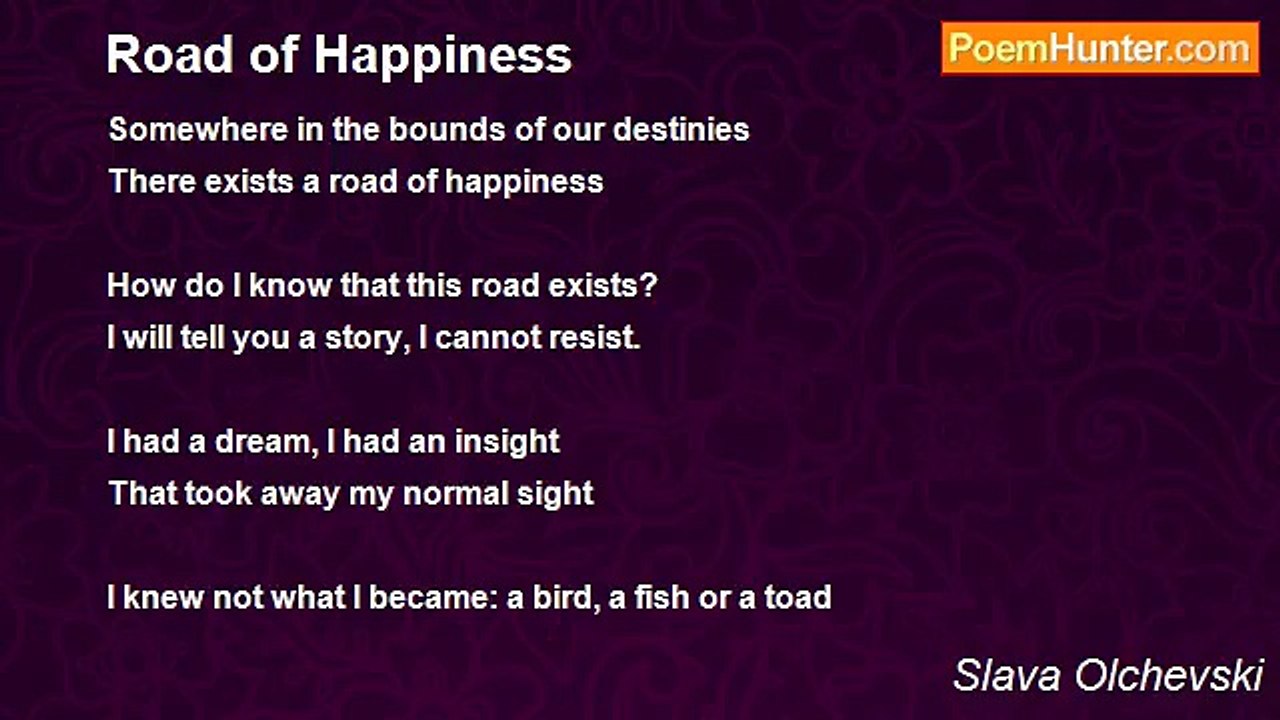 Road of Happiness

PoemHunter.com

Somewhere in the bounds of our destinies
There exists a road of happiness

How do I know that this road exists?
I will tell you a story, I cannot resist.

I had a dream, I had an insight
That took away my normal sight

I knew not what I became: a bird, a fish or a toad

Slava Olchevski